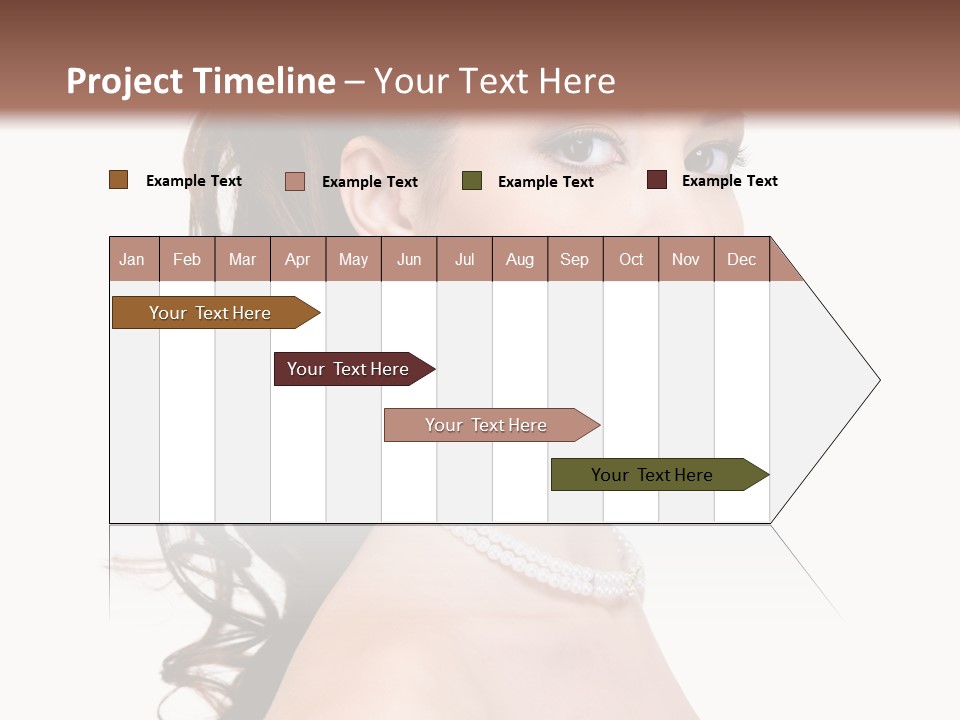 Project Timeline – Your Text Here

Example Text
Example Text
Example Text
Example Text

| Jan | Feb | Mar | Apr | May | Jun | Jul | Aug | Sep | Oct | Nov | Dec |
|---|---|---|---|---|---|---|---|---|---|---|---|

Your Text Here
Your Text Here
Your Text Here
Your Text Here